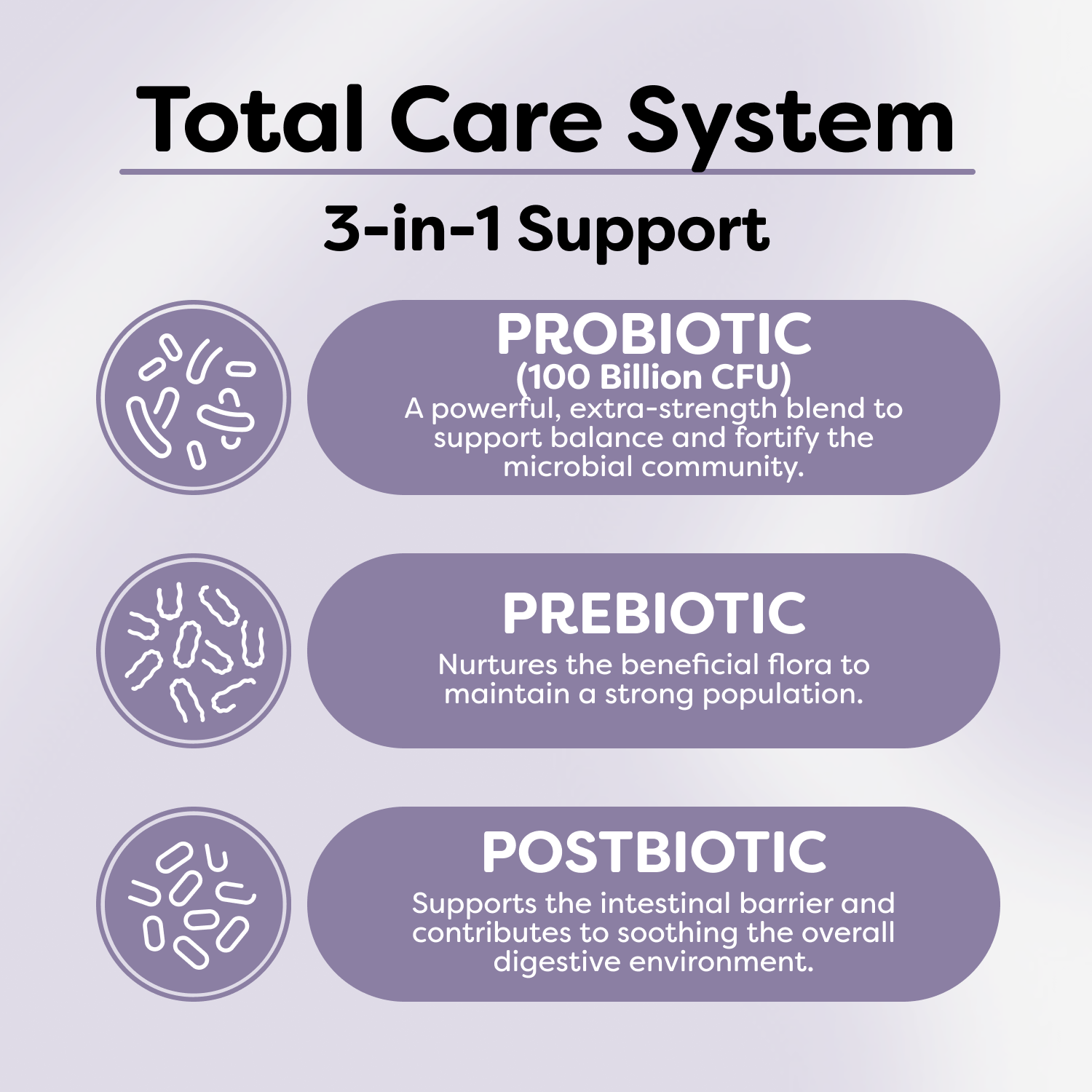 Total Care System

3-in-1 Support

PROBIOTIC
(100 Billion CFU)
A powerful, extra-strength blend to support balance and fortify the microbial community.

PREBIOTIC
Nurtures the beneficial flora to maintain a strong population.

POSTBIOTIC
Supports the intestinal barrier and contributes to soothing the overall digestive environment.